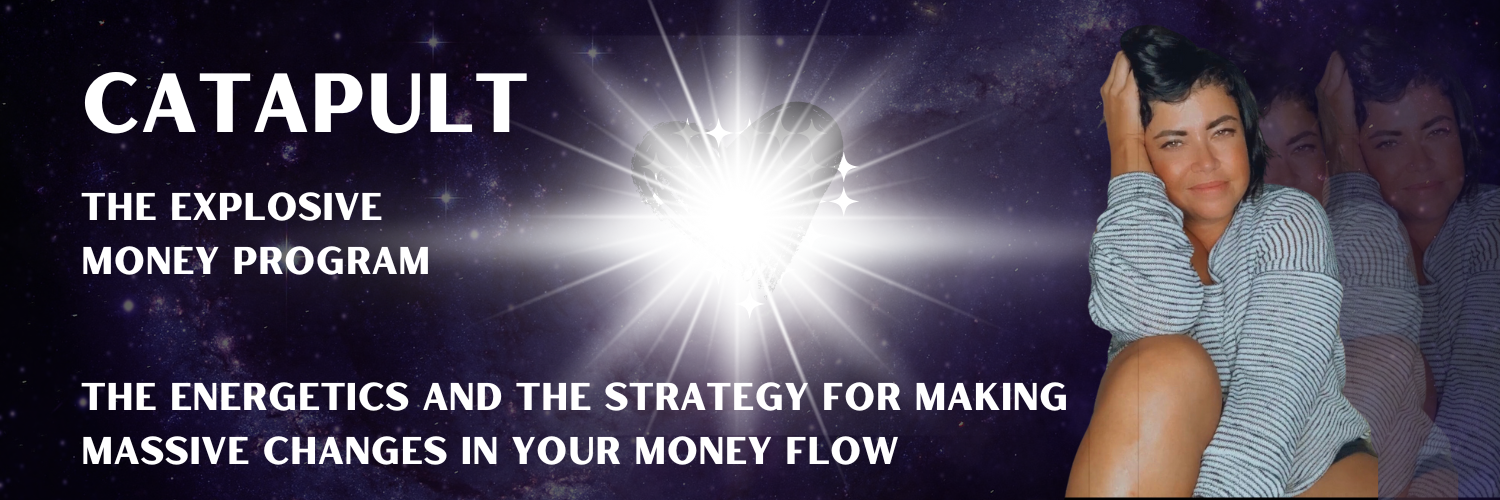 CATAPULT

THE EXPLOSIVE MONEY PROGRAM

THE ENERGETICS AND THE STRATEGY FOR MAKING MASSIVE CHANGES IN YOUR MONEY FLOW